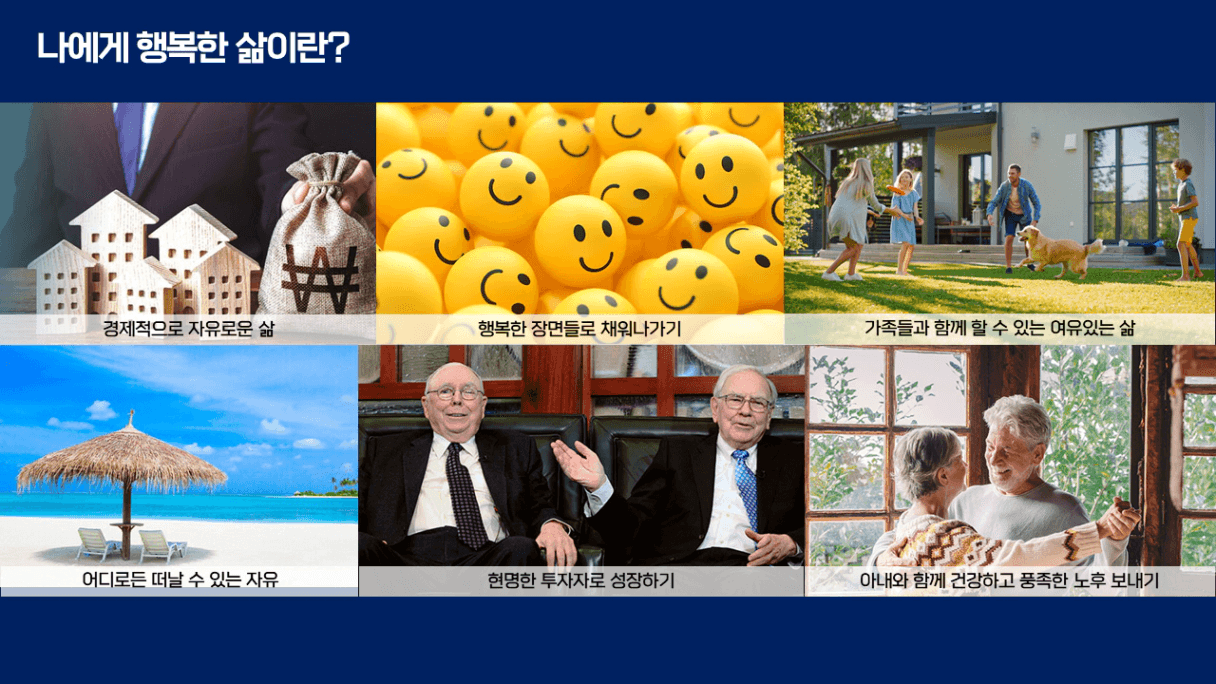 나에게 행복한 삶이란?

₩

경제적으로 자유로운 삶

행복한 장면들로 채워나가기

가족들과 함께 할 수 있는 여유있는 삶

어디로든 떠날 수 있는 자유

현명한 투자자로 성장하기

아내와 함께 건강하고 풍족한 노후 보내기